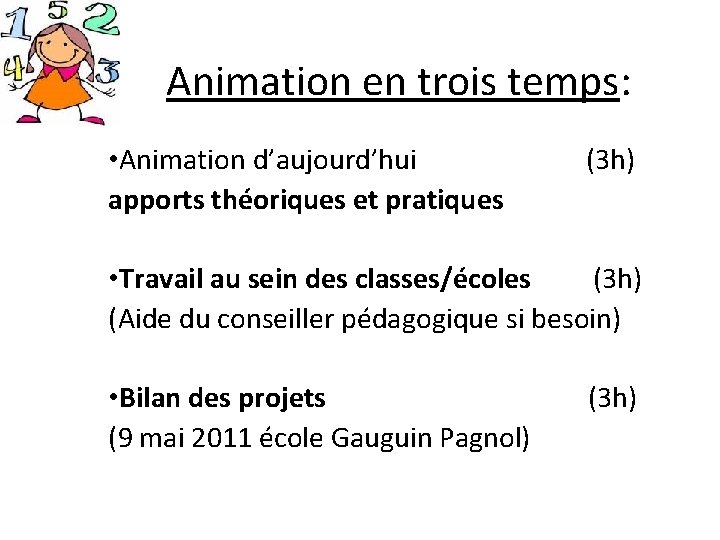 1 5 2 4 3

Animation en trois temps:

•Animation d’aujourd’hui (3h)
apports théoriques et pratiques

•Travail au sein des classes/écoles (3h)
(Aide du conseiller pédagogique si besoin)

•Bilan des projets (3h)
(9 mai 2011 école Gauguin Pagnol)